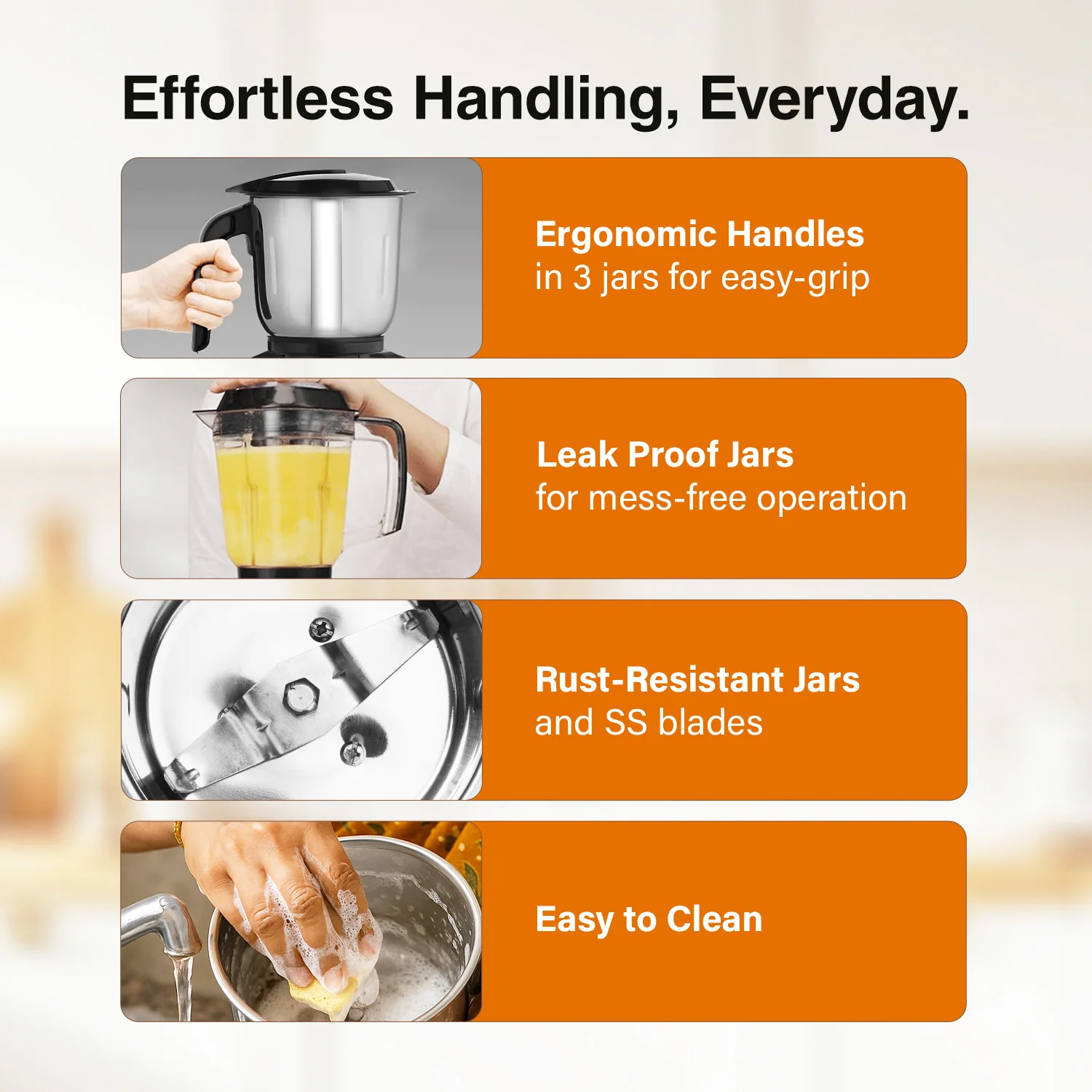 Effortless Handling, Everyday.

Ergonomic Handles
in 3 jars for easy-grip

Leak Proof Jars
for mess-free operation

Rust-Resistant Jars
and SS blades

Easy to Clean